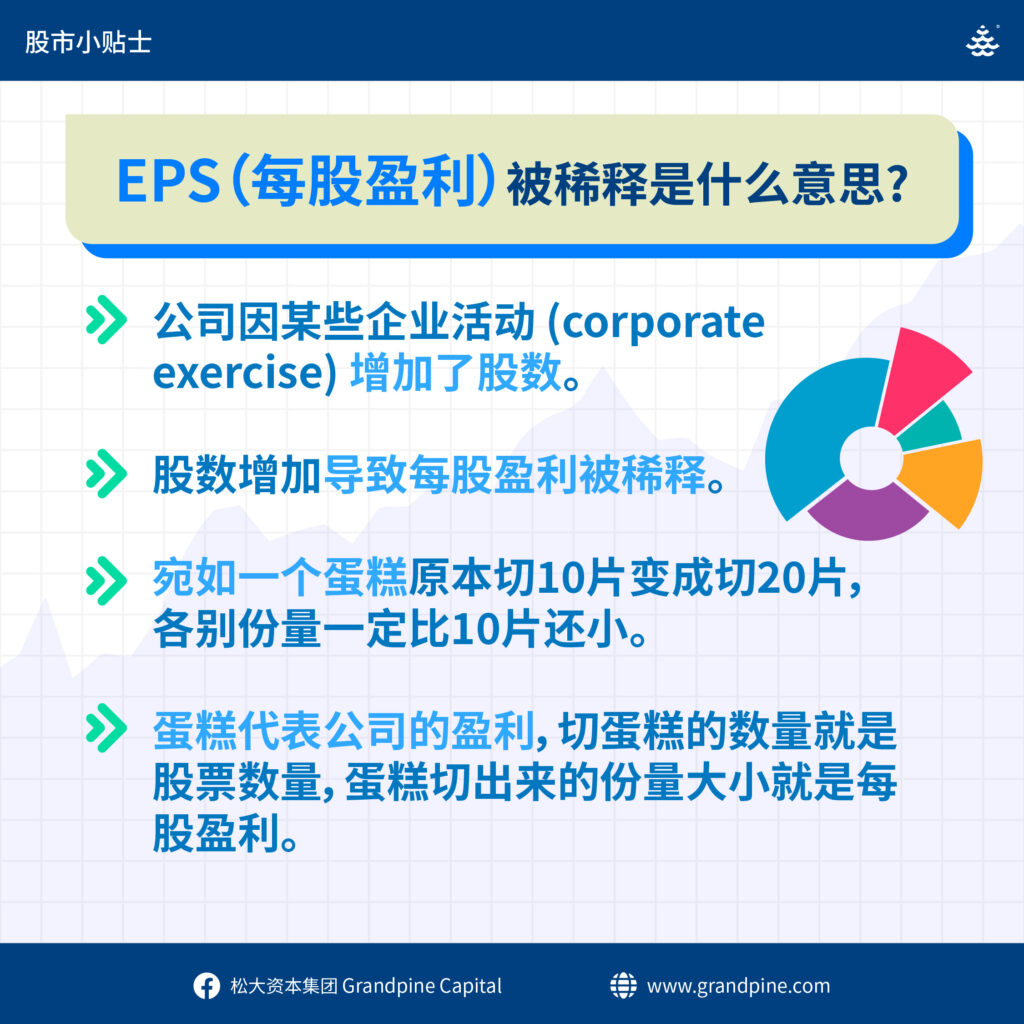 股市小贴士

EPS (每股盈利) 被稀释是什么意思?

公司因某些企业活动 (corporate exercise) 增加了股数。

股数增加导致每股盈利被稀释。

宛如一个蛋糕原本切10片变成切20片，各别份量一定比10片还小。

蛋糕代表公司的盈利, 切蛋糕的数量就是股票数量, 蛋糕切出来的份量大小就是每股盈利。

松大资本集团 Grandpine Capital

www.grandpine.com